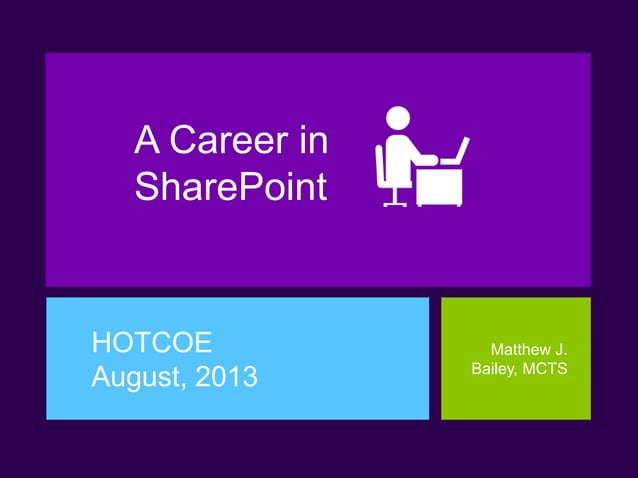 A Career in SharePoint

HOTCOE
August, 2013

Matthew J. Bailey, MCTS